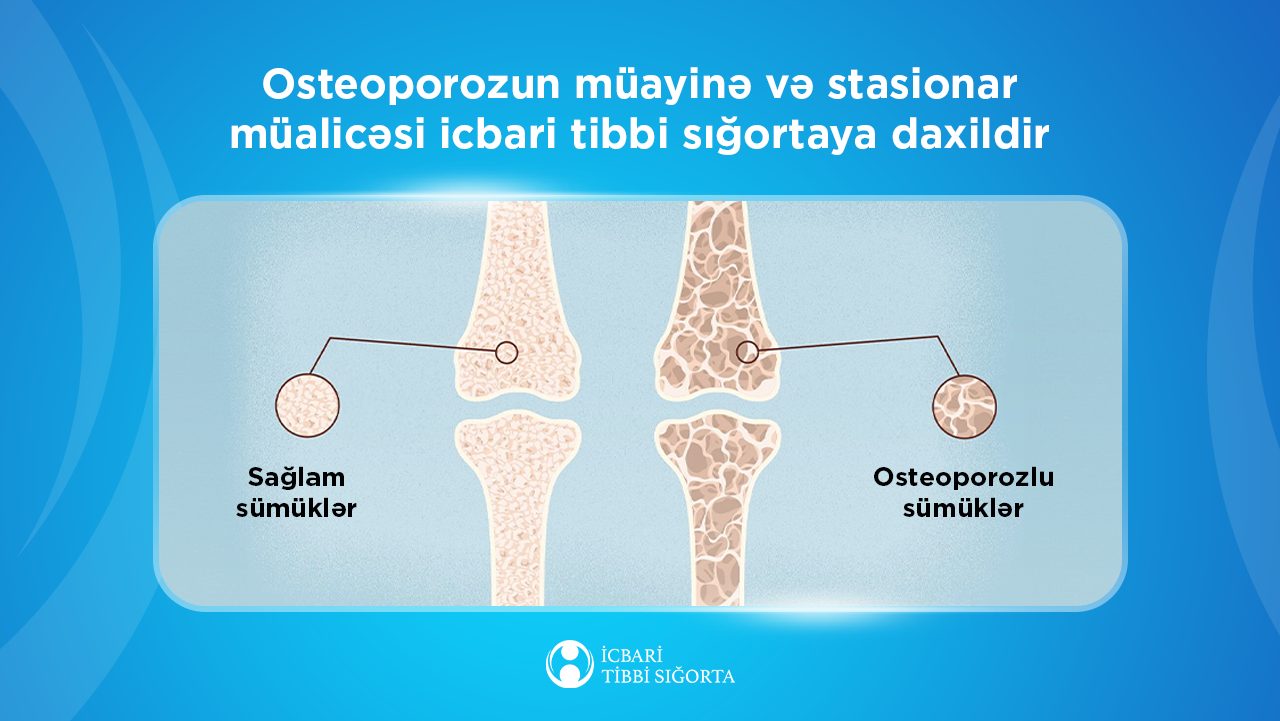 Osteoporozun müayinə və stasionar müalicəsi icbari tibbi sığortaya daxildir

Sağlam sümüklər

Osteoporozlu sümüklər

İCBARİ TİBBİ SIĞORTA